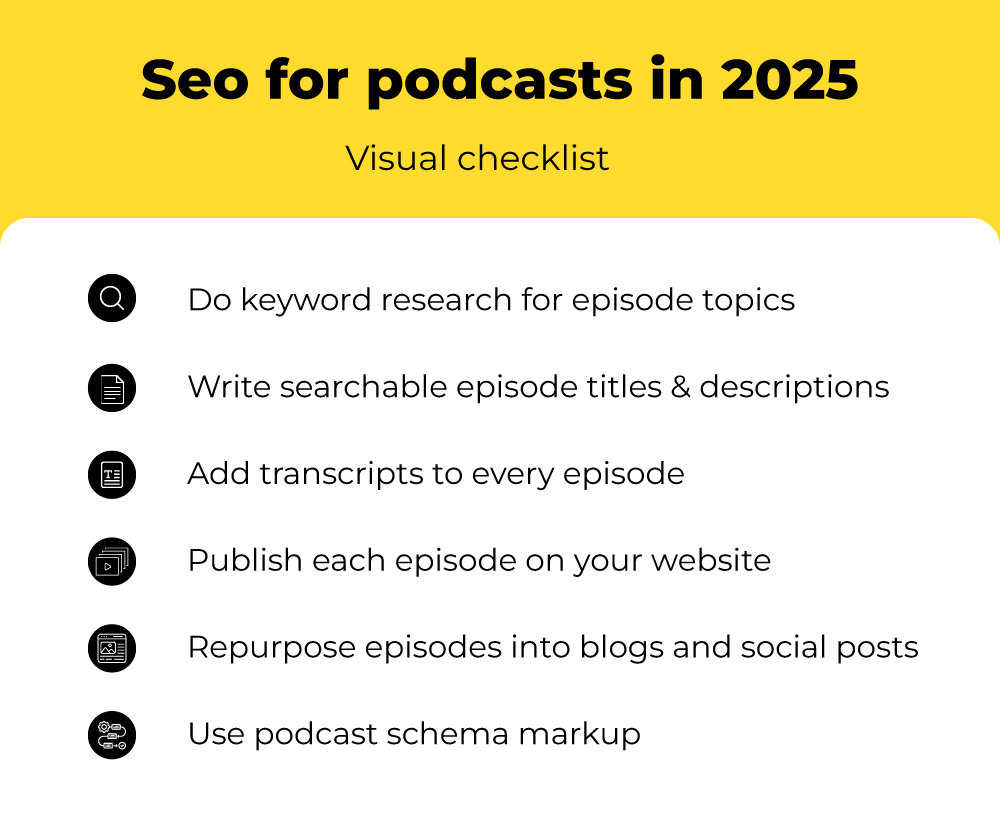 Seo for podcasts in 2025

Visual checklist

Do keyword research for episode topics

Write searchable episode titles & descriptions

Add transcripts to every episode

Publish each episode on your website

Repurpose episodes into blogs and social posts

Use podcast schema markup